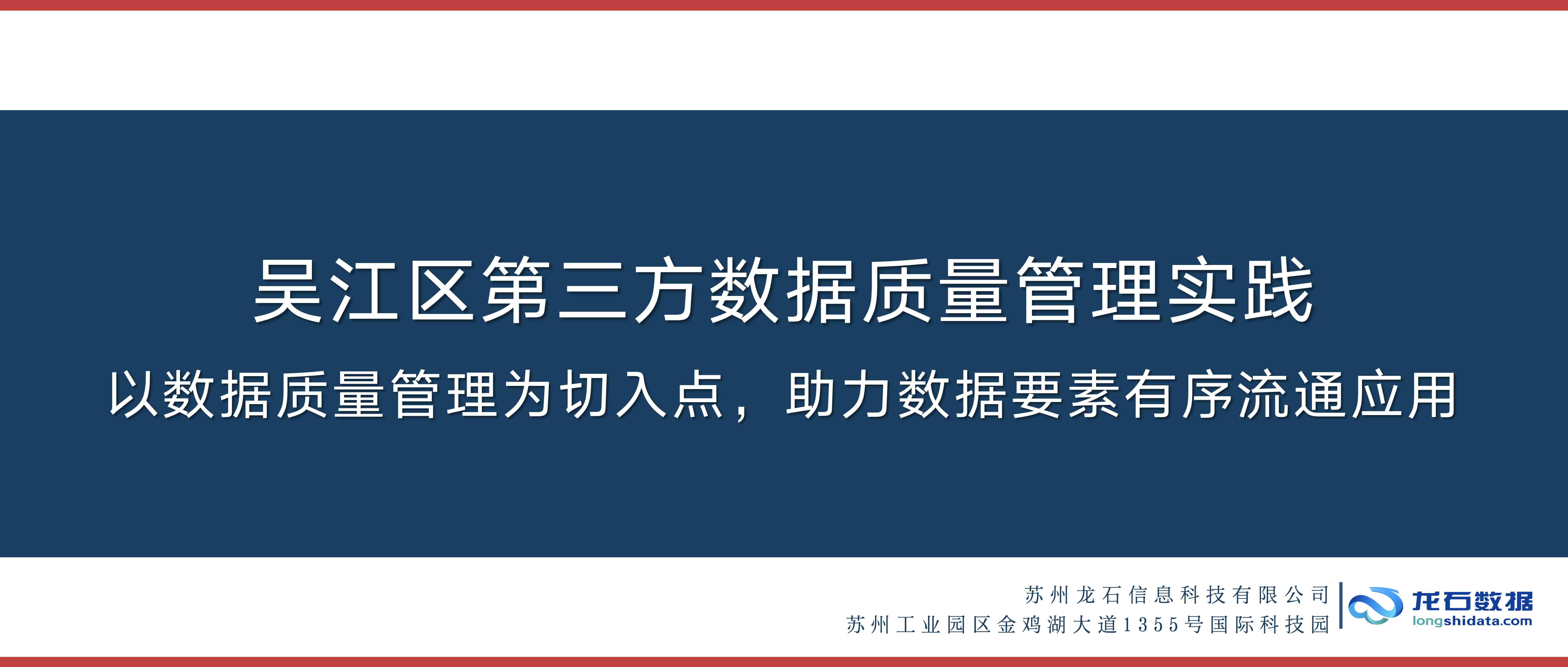 吴江区第三方数据质量管理实践

以数据质量管理为切入点，助力数据要素有序流通应用

苏州龙石信息科技有限公司
苏州工业园区金鸡湖大道1355号国际科技园

龙石数据
longshidata.com